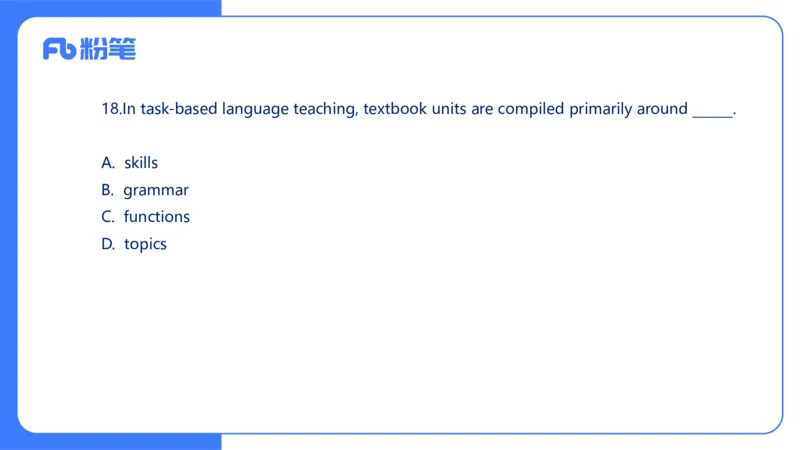 Fb 粉笔

18.In task-based language teaching, textbook units are compiled primarily around _____.

A. skills
B. grammar
C. functions
D. topics